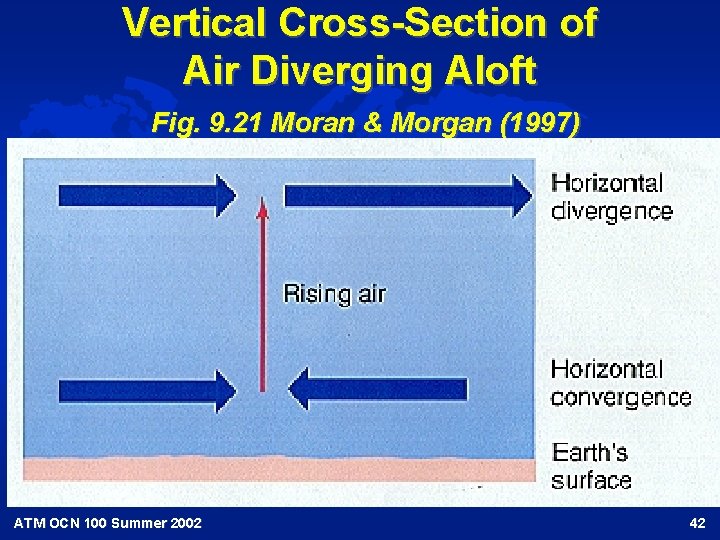 Vertical Cross-Section of Air Diverging Aloft

Fig. 9.21 Moran & Morgan (1997)

Horizontal divergence

Rising air

Horizontal convergence

Earth's surface

ATM OCN 100 Summer 2002

42